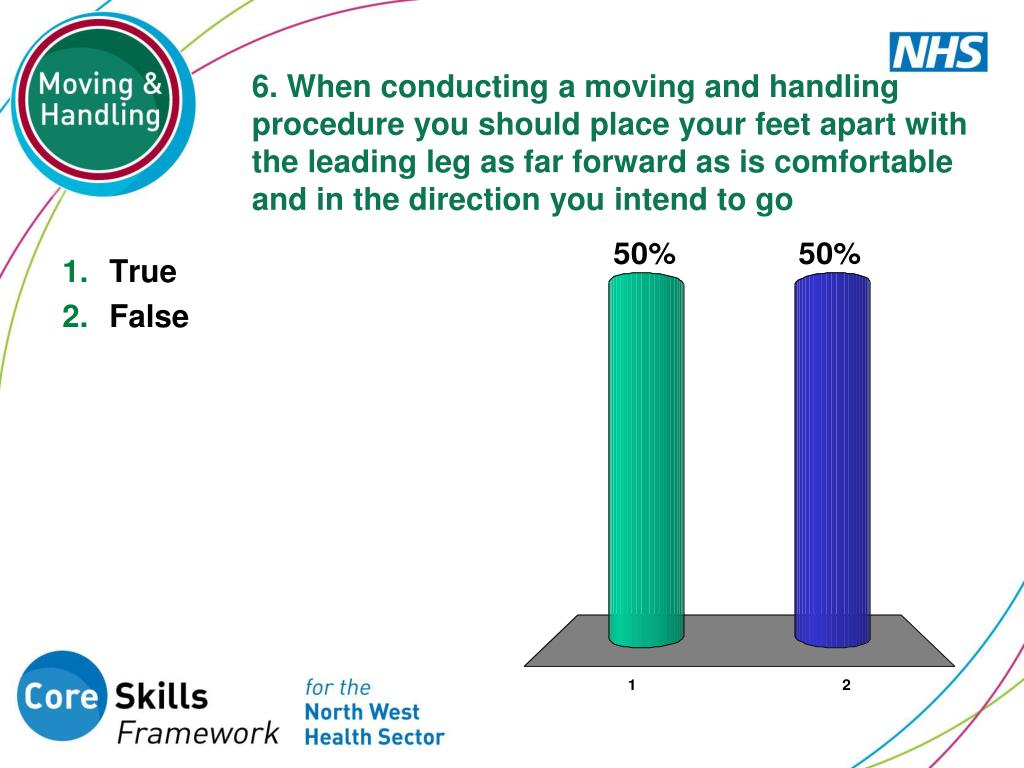 Moving & Handling

NHS

6. When conducting a moving and handling procedure you should place your feet apart with the leading leg as far forward as is comfortable and in the direction you intend to go

1. True
2. False

50%
50%
1
2

Core Skills Framework
for the North West Health Sector